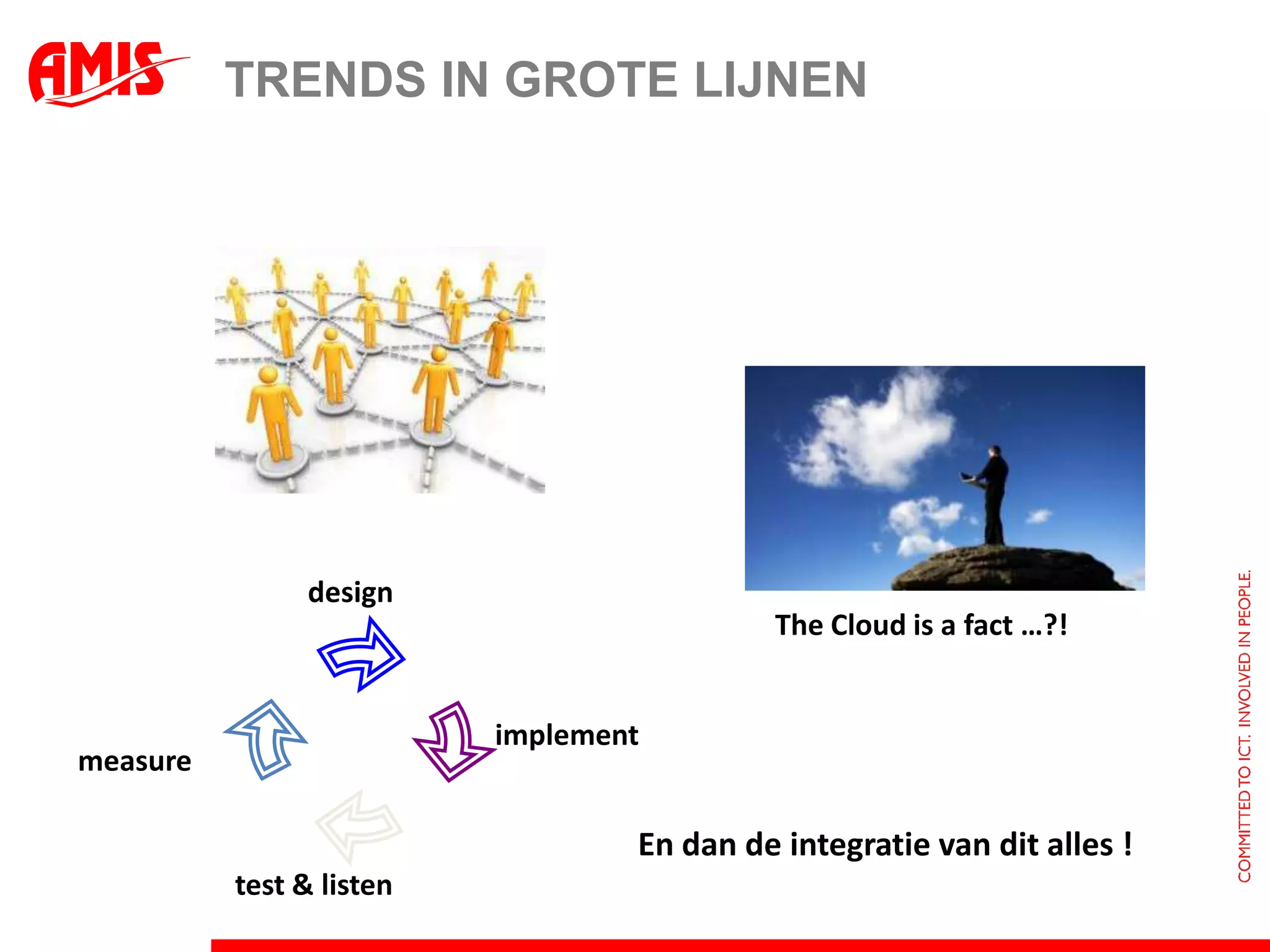 AMIS

TRENDS IN GROTE LIJNEN

design

implement

measure

test & listen

The Cloud is a fact …?!

En dan de integratie van dit alles !

COMMITTED TO ICT. INVOLVED IN PEOPLE.